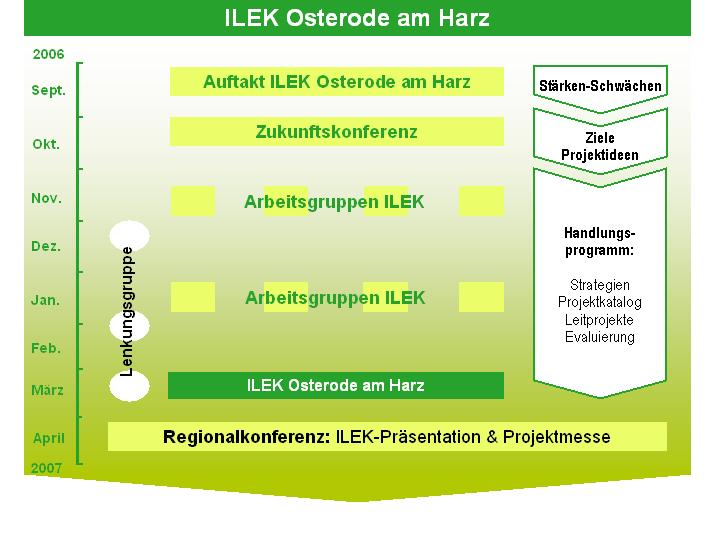 ILEK Osterode am Harz

2006
Sept.
Okt.
Nov.
Dez.
Jan.
Feb.
März
April
2007

Lenkungsgruppe

Auftakt ILEK Osterode am Harz

Zukunftskonferenz

Arbeitsgruppen ILEK

Arbeitsgruppen ILEK

ILEK Osterode am Harz

Regionalkonferenz: ILEK-Präsentation & Projektmesse

Stärken-Schwächen

Ziele Projektideen

Handlungsprogramm:

Strategien
Projektkatalog
Leitprojekte
Evaluierung